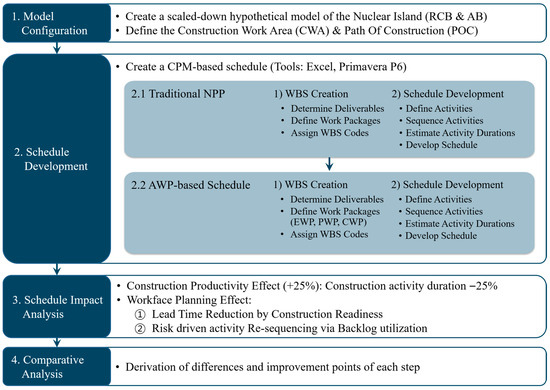 1. Model Configuration

• Create a scaled-down hypothetical model of the Nuclear Island (RCB & AB)
• Define the Construction Work Area (CWA) & Path Of Construction (POC)

2. Schedule Development

• Create a CPM-based schedule (Tools: Excel, Primavera P6)

2.1 Traditional NPP

1) WBS Creation
• Determine Deliverables
• Define Work Packages
• Assign WBS Codes

2) Schedule Development
• Define Activities
• Sequence Activities
• Estimate Activity Durations
• Develop Schedule

2.2 AWP-based Schedule

1) WBS Creation
• Determine Deliverables
• Define Work Packages (EWP, PWP, CWP)
• Assign WBS Codes

2) Schedule Development
• Define Activities
• Sequence Activities
• Estimate Activity Durations
• Develop Schedule

3. Schedule Impact Analysis

• Construction Productivity Effect (+25%): Construction activity duration −25%
• Workface Planning Effect:
① Lead Time Reduction by Construction Readiness
② Risk driven activity Re-sequencing via Backlog utilization

4. Comparative Analysis

• Derivation of differences and improvement points of each step